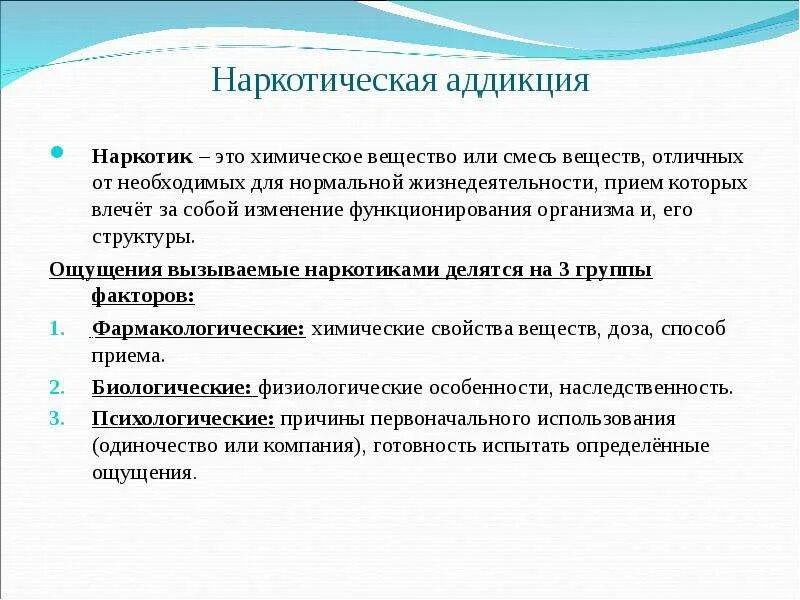 Наркотическая аддикция

Наркотик – это химическое вещество или смесь веществ, отличных от необходимых для нормальной жизнедеятельности, прием которых влечёт за собой изменение функционирования организма и, его структуры.

Ощущения вызываемые наркотиками делятся на 3 группы факторов:

1. Фармакологические: химические свойства веществ, доза, способ приема.
2. Биологические: физиологические особенности, наследственность.
3. Психологические: причины первоначального использования (одиночество или компания), готовность испытать определённые ощущения.